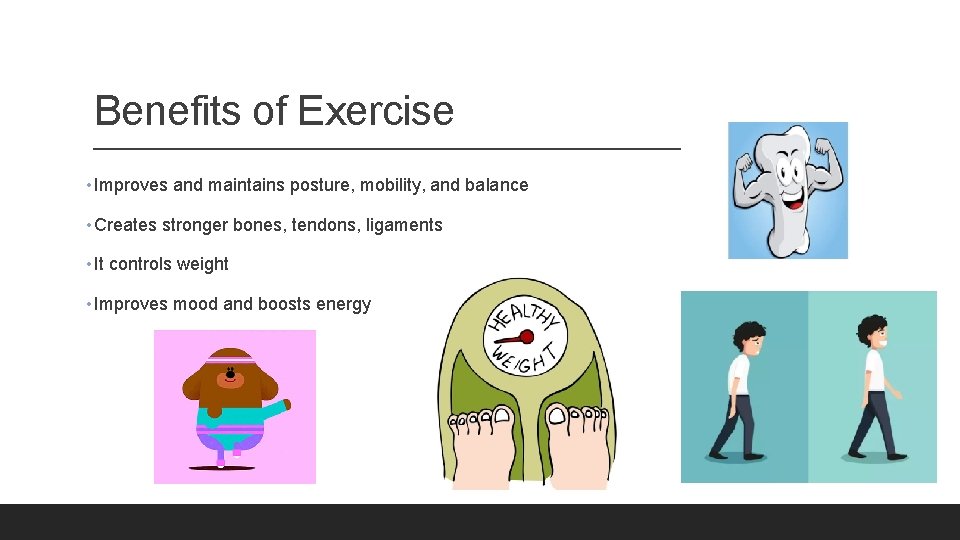 Benefits of Exercise

• Improves and maintains posture, mobility, and balance

• Creates stronger bones, tendons, ligaments

• It controls weight

• Improves mood and boosts energy

HEALTHY WEIGHT